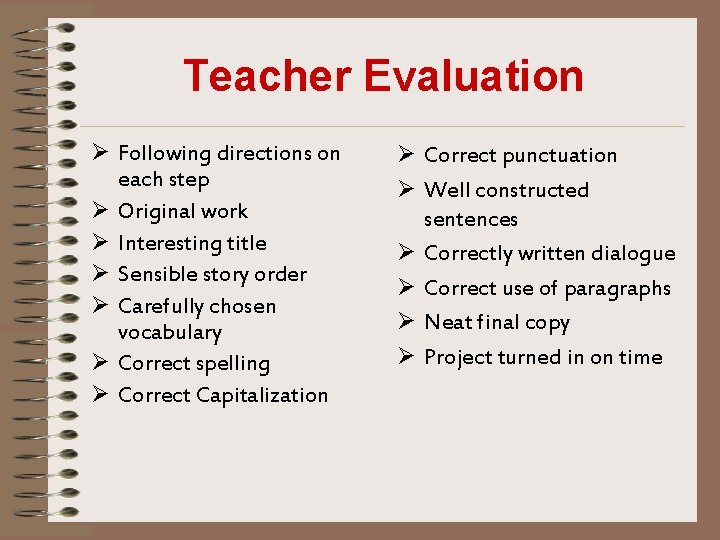 Teacher Evaluation

➢ Following directions on each step
➢ Original work
➢ Interesting title
➢ Sensible story order
➢ Carefully chosen vocabulary
➢ Correct spelling
➢ Correct Capitalization

➢ Correct punctuation
➢ Well constructed sentences
➢ Correctly written dialogue
➢ Correct use of paragraphs
➢ Neat final copy
➢ Project turned in on time